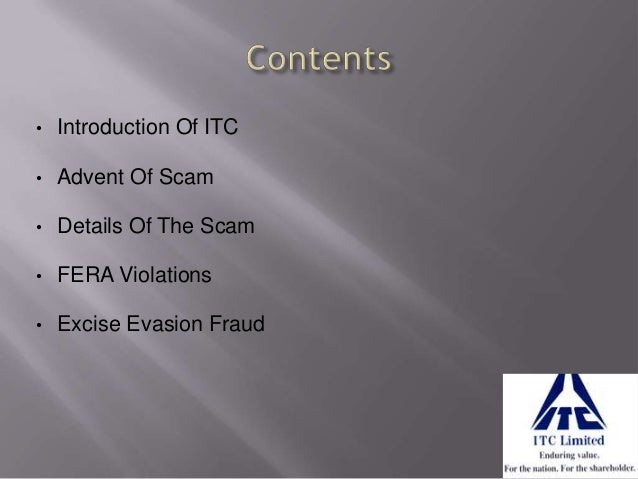 Contents

• Introduction Of ITC

• Advent Of Scam

• Details Of The Scam

• FERA Violations

• Excise Evasion Fraud

ITC

ITC Limited
Enduring value.
For the nation. For the shareholder.